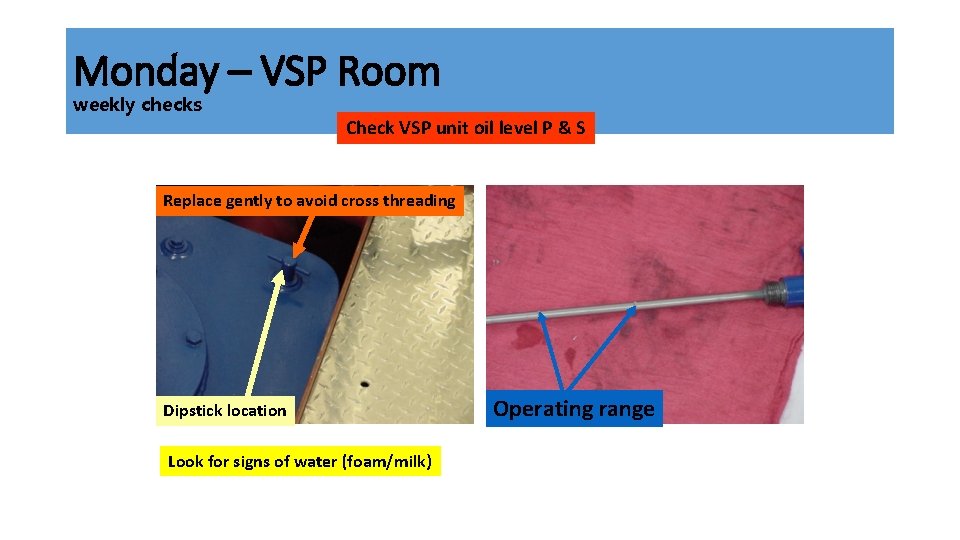 Monday – VSP Room
weekly checks

Check VSP unit oil level P & S

Replace gently to avoid cross threading

Dipstick location

Operating range

Look for signs of water (foam/milk)